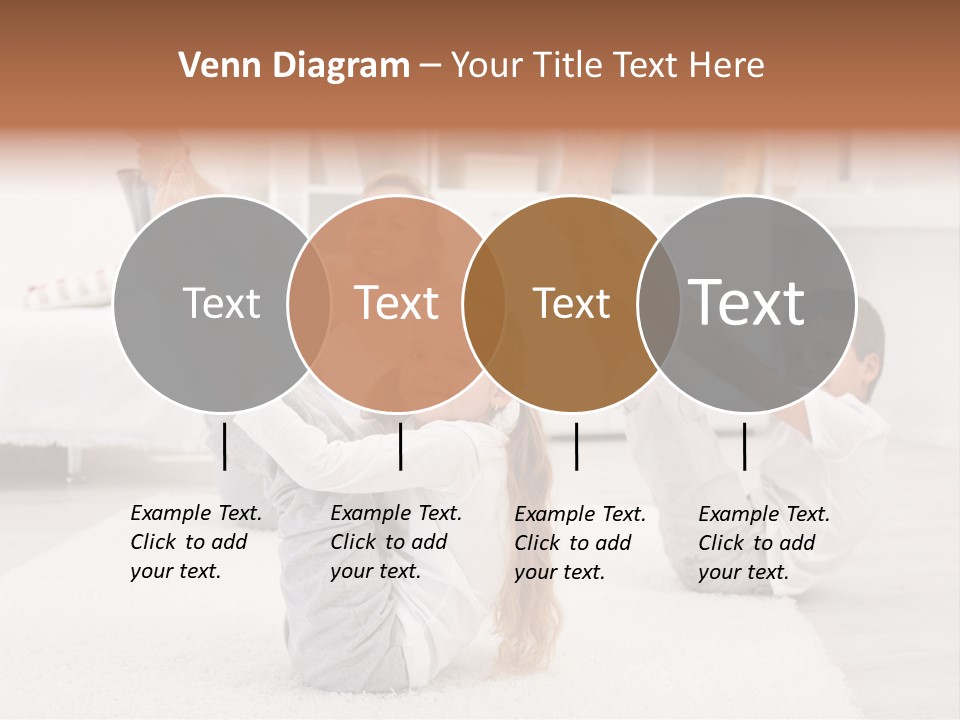 Venn Diagram – Your Title Text Here

Text

Text

Text

Text

Example Text. Click to add your text.

Example Text. Click to add your text.

Example Text. Click to add your text.

Example Text. Click to add your text.